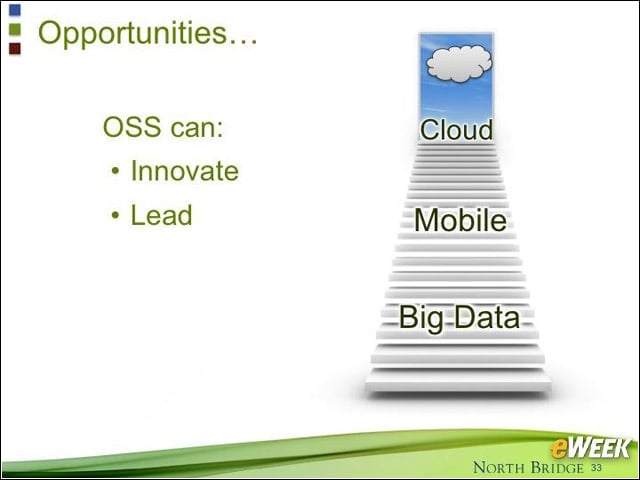 Opportunities…

OSS can:
• Innovate
• Lead

Cloud

Mobile

Big Data

eWEEK

NORTH BRIDGE 33